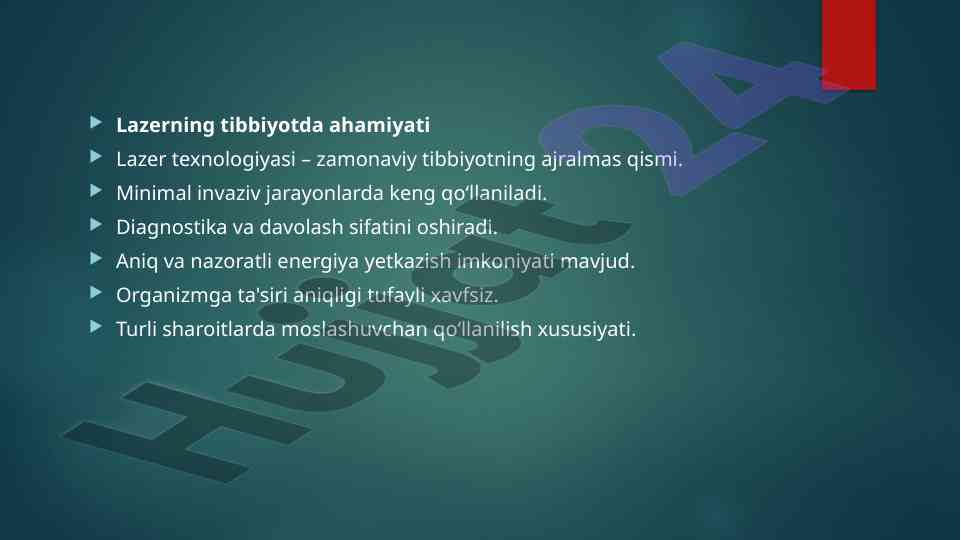 Lazerning tibbiyotda ahamiyati

Lazer texnologiyasi – zamonaviy tibbiyotning ajralmas qismi.

Minimal invaziv jarayonlarda keng qo‘llaniladi.

Diagnostika va davolash sifatini oshiradi.

Aniq va nazoratli energiya yetkazish imkoniyati mavjud.

Organizmga ta'siri aniqligi tufayli xavfsiz.

Turli sharoitlarda moslashuvchan qo‘llanilish xususiyati.

Hujjat24